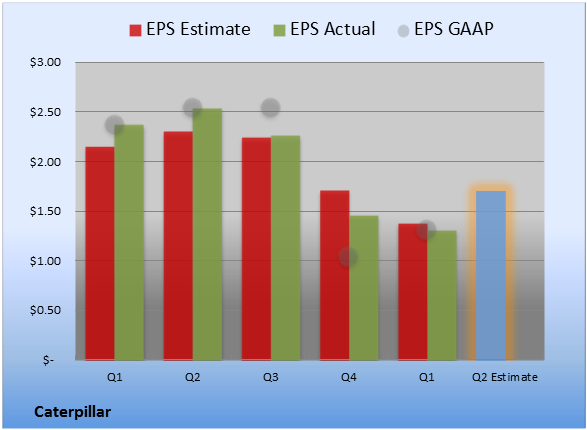 EPS Estimate EPS Actual EPS GAAP

$3.00
$2.50
$2.00
$1.50
$1.00
$0.50
$-

Q1 Q2 Q3 Q4 Q1 Q2 Estimate

Caterpillar